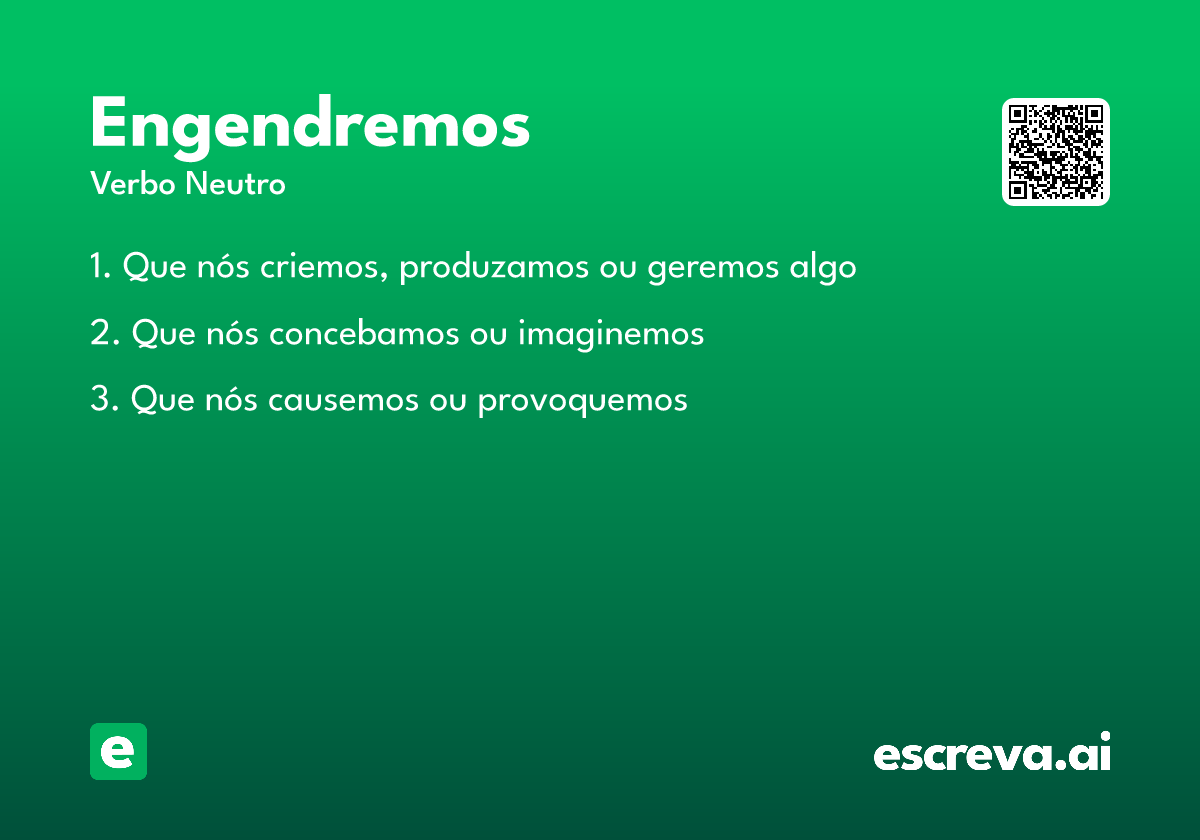 Engendremos
Verbo Neutro

1. Que nós criemos, produzamos ou geremos algo

2. Que nós concebamos ou imaginemos

3. Que nós causemos ou provoquemos

e

escreva.ai